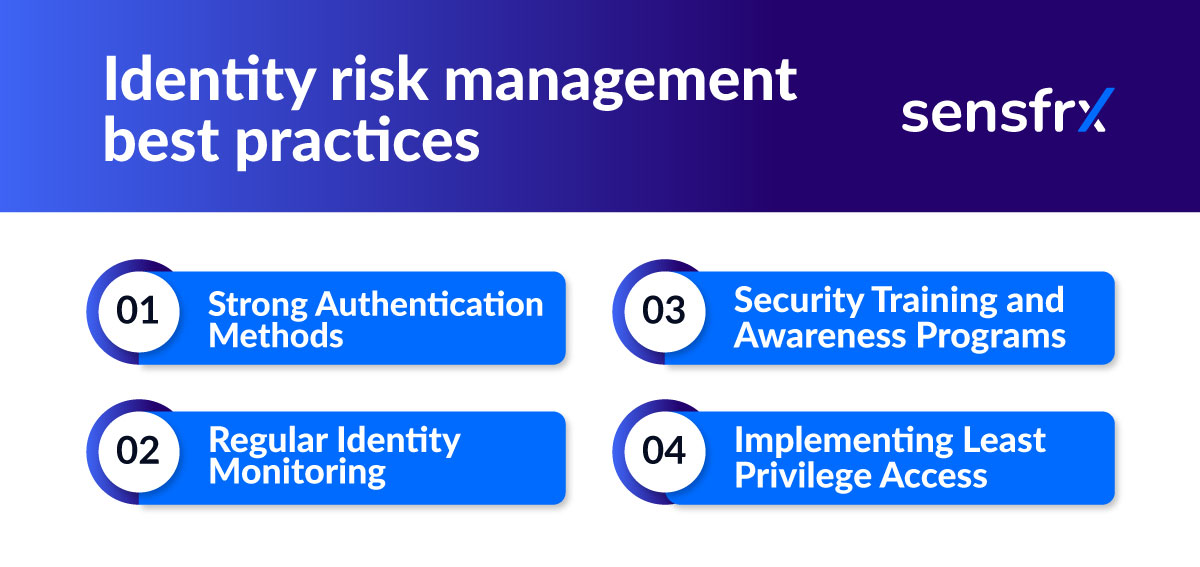 Identity risk management best practices

sensfrx

01 Strong Authentication Methods

02 Regular Identity Monitoring

03 Security Training and Awareness Programs

04 Implementing Least Privilege Access